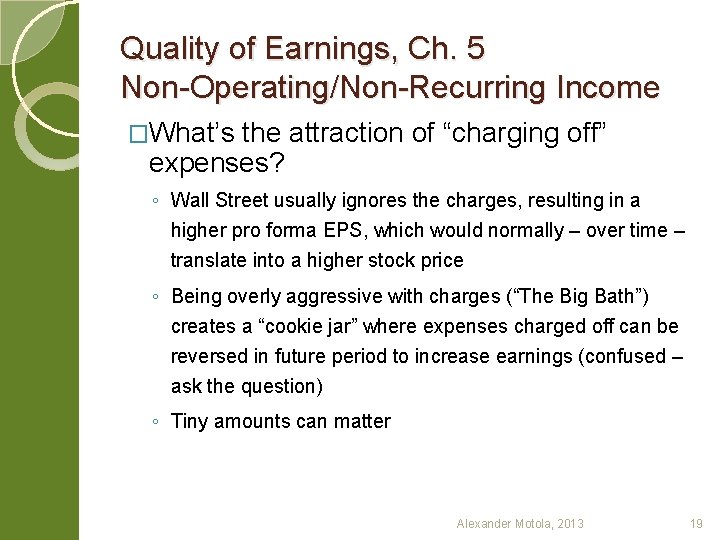 Quality of Earnings, Ch. 5
Non-Operating/Non-Recurring Income

□What's the attraction of "charging off" expenses?

◦ Wall Street usually ignores the charges, resulting in a higher pro forma EPS, which would normally – over time – translate into a higher stock price

◦ Being overly aggressive with charges ("The Big Bath") creates a "cookie jar" where expenses charged off can be reversed in future period to increase earnings (confused – ask the question)

◦ Tiny amounts can matter

Alexander Motola, 2013

19